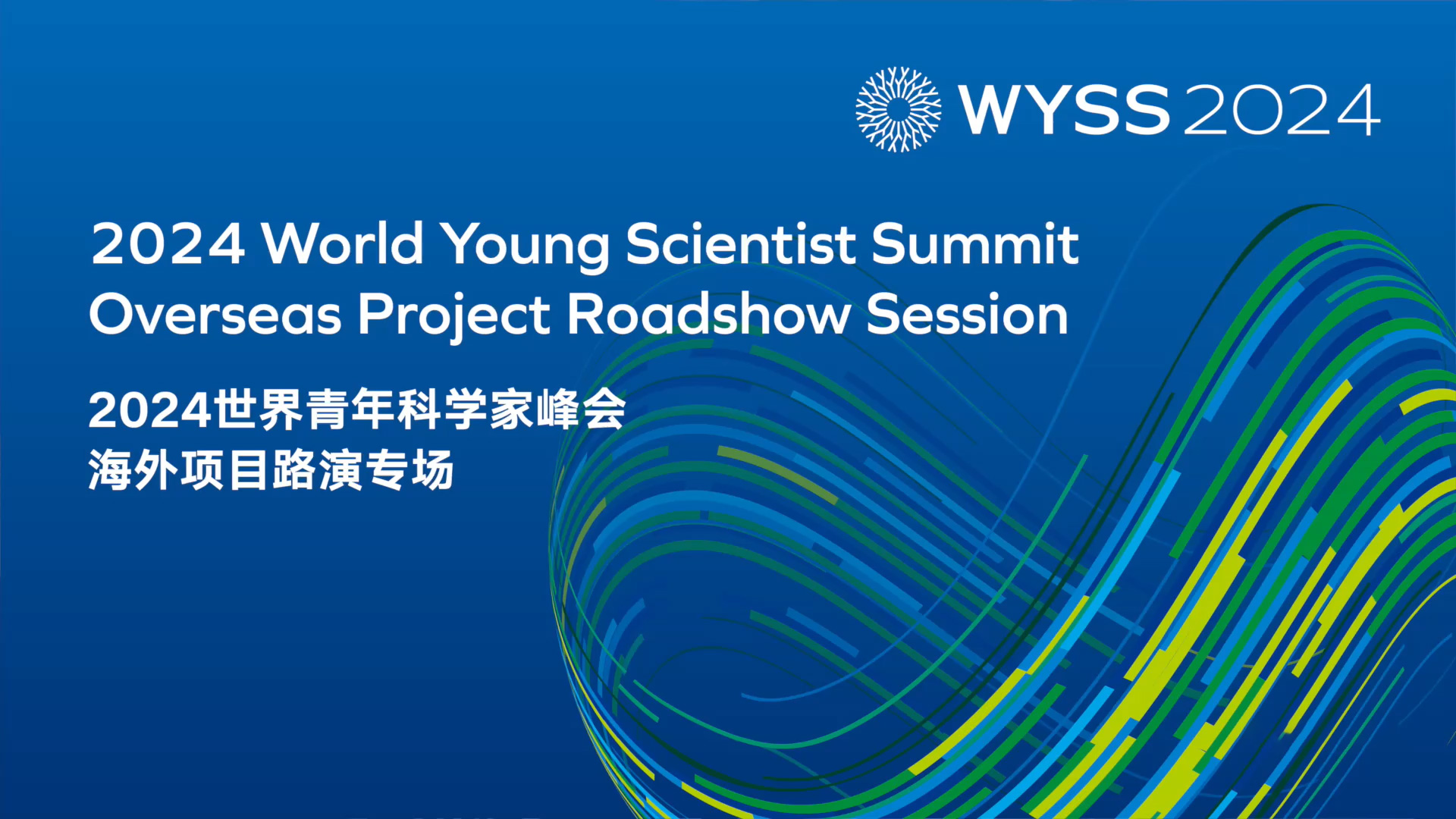 WYSS 2024

2024 World Young Scientist Summit
Overseas Project Roadshow Session

2024世界青年科学家峰会
海外项目路演专场